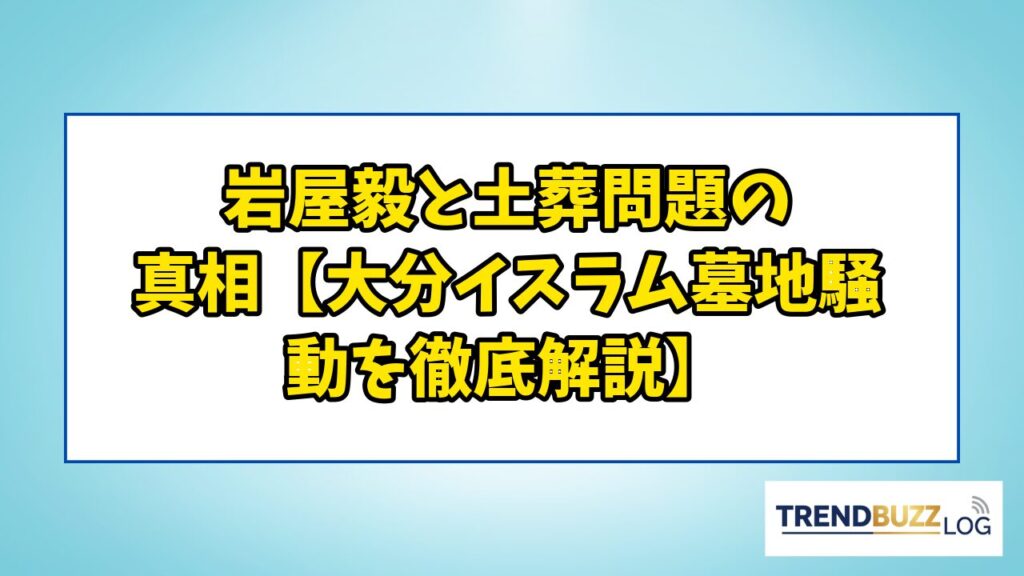 岩屋毅と土葬問題の真相【大分イスラム墓地騒動を徹底解説】

TRENDBUZZ LOG